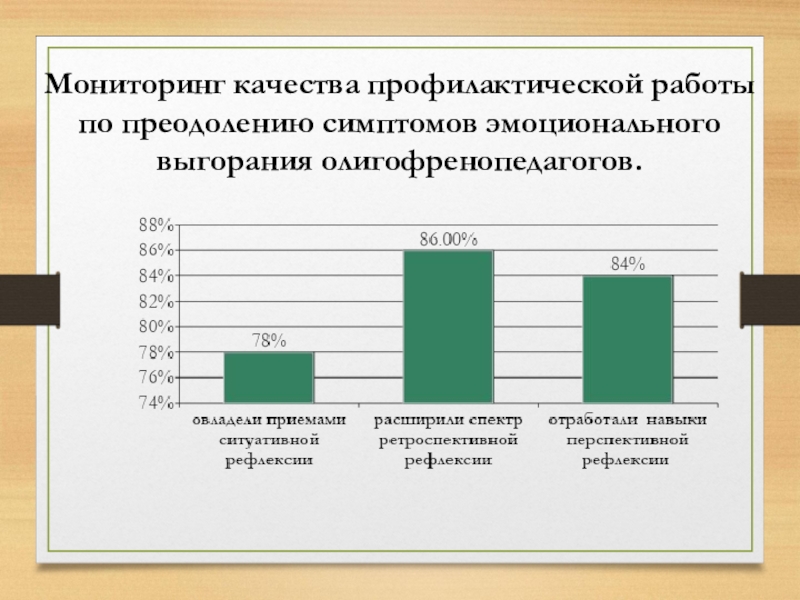 Мониторинг качества профилактической работы по преодолению симптомов эмоционального выгорания олигофренопедагогов.

88%
86%
84%
82%
80%
78%
76%
74%

78%
86.00%
84%

овладели приемами ситуативной рефлексии
расширили спектр ретроспективной рефлексии
отработали навыки перспективной рефлексии